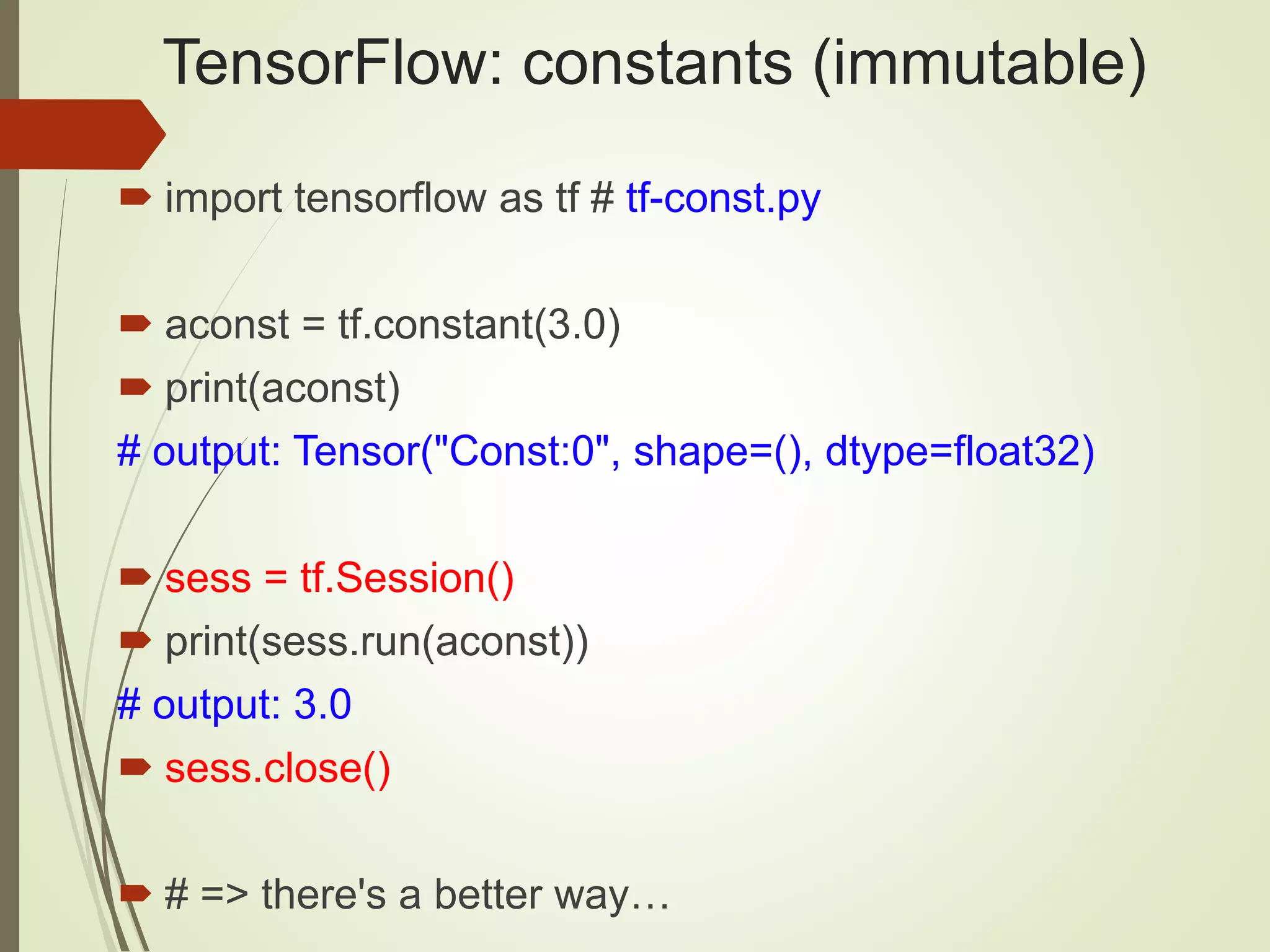 TensorFlow: constants (immutable)

import tensorflow as tf # tf-const.py

aconst = tf.constant(3.0)

print(aconst)

# output: Tensor("Const:0", shape=(), dtype=float32)

sess = tf.Session()

print(sess.run(aconst))

# output: 3.0

sess.close()

# => there's a better way…